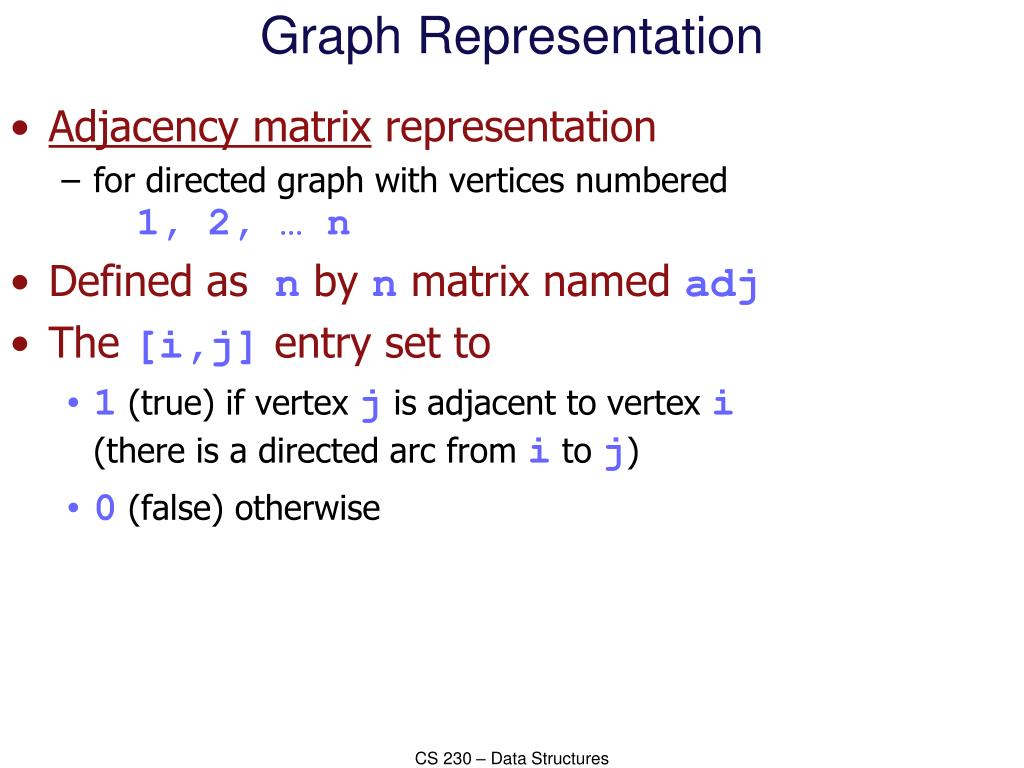 Graph Representation

• Adjacency matrix representation
– for directed graph with vertices numbered 1, 2, … n

• Defined as n by n matrix named adj

• The [i,j] entry set to
• 1 (true) if vertex j is adjacent to vertex i (there is a directed arc from i to j)
• 0 (false) otherwise

CS 230 – Data Structures